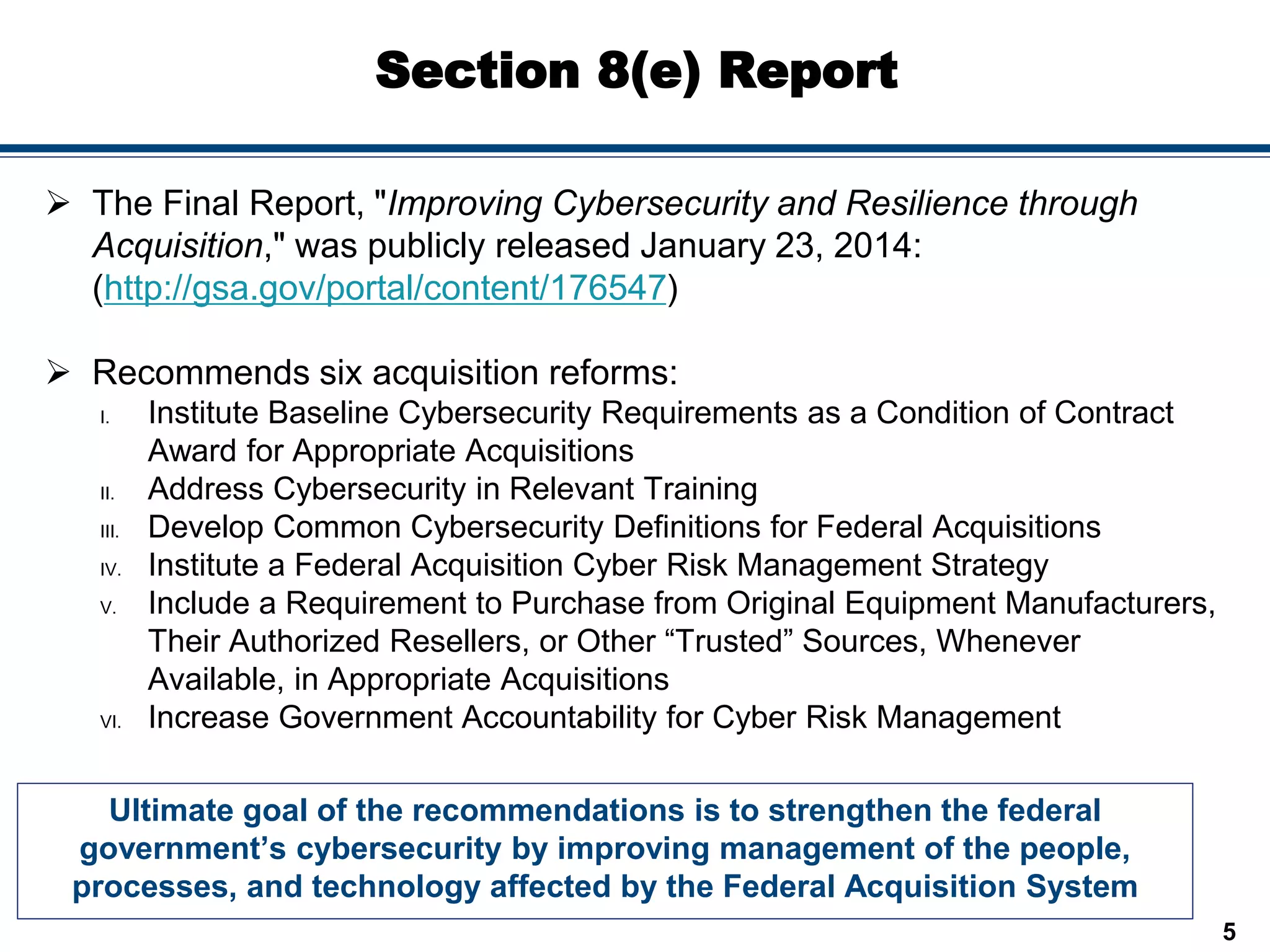 Section 8(e) Report

➢ The Final Report, "Improving Cybersecurity and Resilience through Acquisition," was publicly released January 23, 2014: (http://gsa.gov/portal/content/176547)

➢ Recommends six acquisition reforms:
I. Institute Baseline Cybersecurity Requirements as a Condition of Contract Award for Appropriate Acquisitions
II. Address Cybersecurity in Relevant Training
III. Develop Common Cybersecurity Definitions for Federal Acquisitions
IV. Institute a Federal Acquisition Cyber Risk Management Strategy
V. Include a Requirement to Purchase from Original Equipment Manufacturers, Their Authorized Resellers, or Other “Trusted” Sources, Whenever Available, in Appropriate Acquisitions
VI. Increase Government Accountability for Cyber Risk Management

Ultimate goal of the recommendations is to strengthen the federal government’s cybersecurity by improving management of the people, processes, and technology affected by the Federal Acquisition System

5